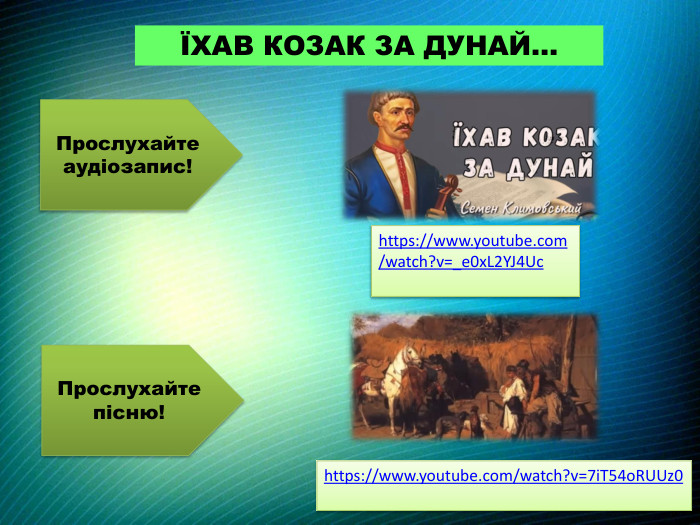 ЇХАВ КОЗАК ЗА ДУНАЙ…

Прослухайте аудіозапис!

ЇХАВ КОЗАК ЗА ДУНАЙ

Семен Климовський

https://www.youtube.com/watch?v=_e0xL2YJ4Uc

Прослухайте пісню!

https://www.youtube.com/watch?v=7iT54oRUUz0